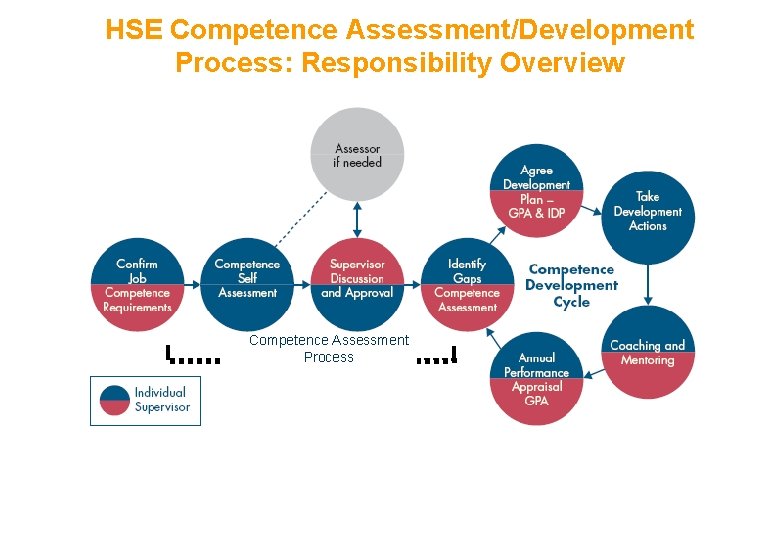 HSE Competence Assessment/Development Process: Responsibility Overview

Assessor if needed

Confirm Job Competence Requirements

Competence Self Assessment

Supervisor Discussion and Approval

Identify Gaps Competence Assessment

Agree Development Plan – GPA & IDP

Take Development Actions

Competence Development Cycle

Coaching and Mentoring

Annual Performance Appraisal GPA

Competence Assessment Process

Individual
Supervisor